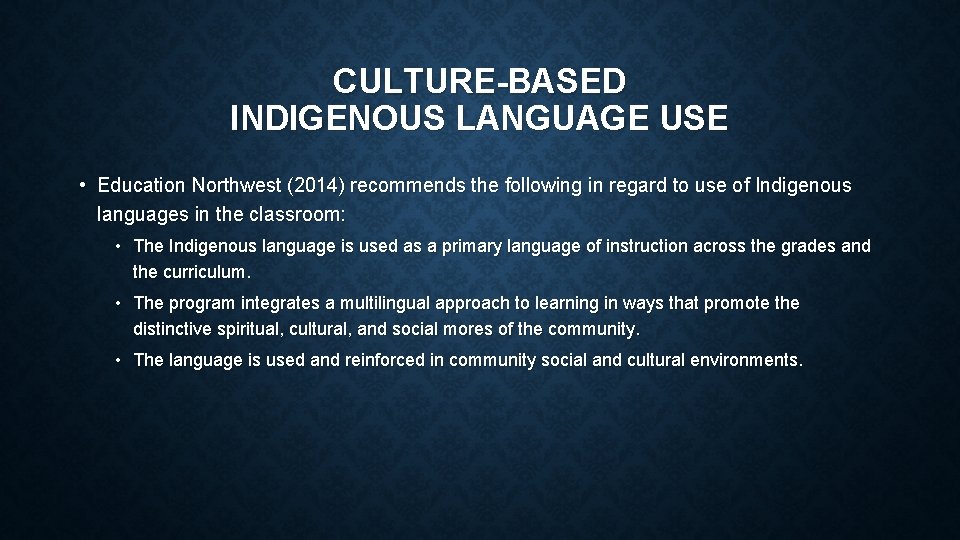 CULTURE-BASED
INDIGENOUS LANGUAGE USE

• Education Northwest (2014) recommends the following in regard to use of Indigenous languages in the classroom:

• The Indigenous language is used as a primary language of instruction across the grades and the curriculum.

• The program integrates a multilingual approach to learning in ways that promote the distinctive spiritual, cultural, and social mores of the community.

• The language is used and reinforced in community social and cultural environments.